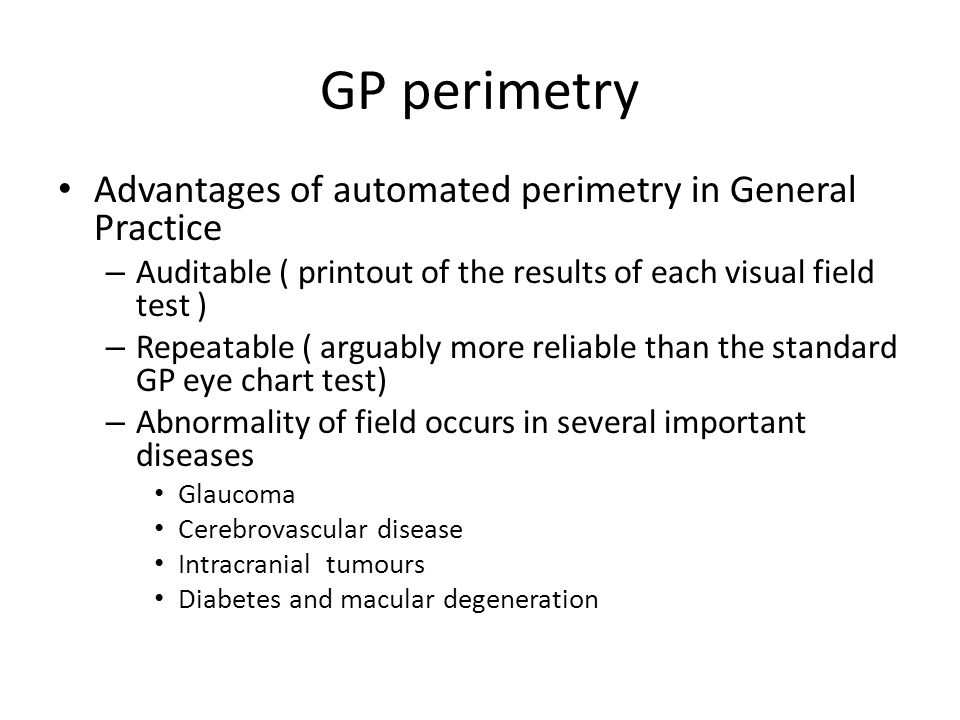 GP perimetry

• Advantages of automated perimetry in General Practice
– Auditable ( printout of the results of each visual field test )
– Repeatable ( arguably more reliable than the standard GP eye chart test)
– Abnormality of field occurs in several important diseases
• Glaucoma
• Cerebrovascular disease
• Intracranial tumours
• Diabetes and macular degeneration